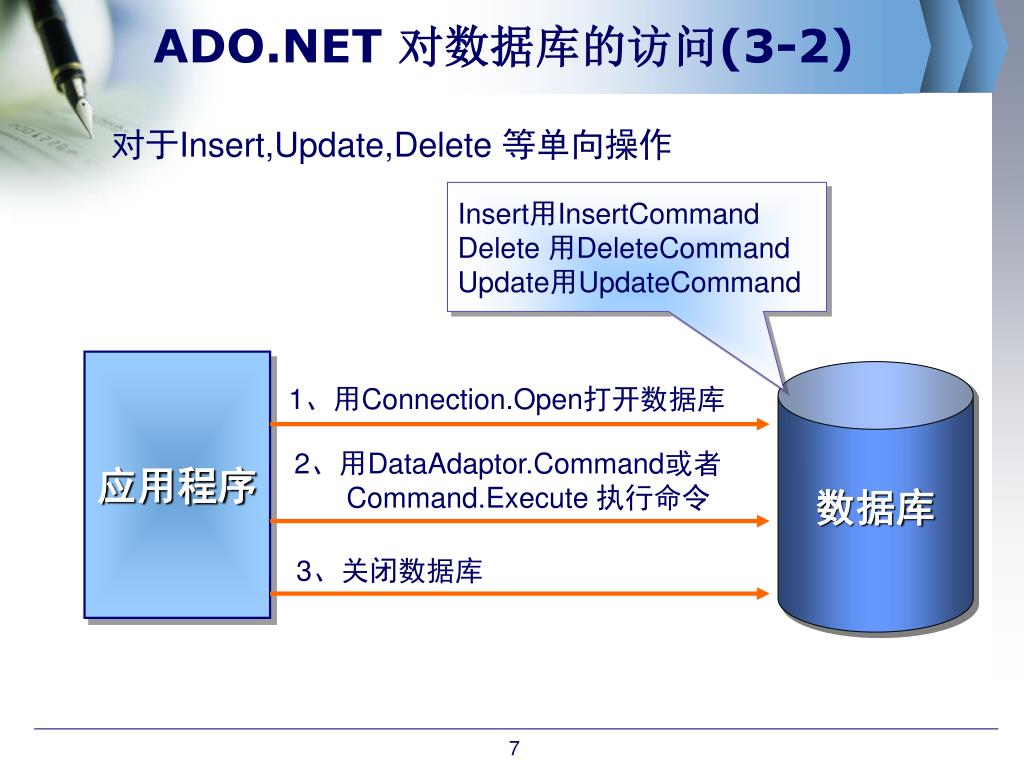 ADO.NET 对数据库的访问(3-2)

对于Insert,Update,Delete 等单向操作

Insert用InsertCommand
Delete 用DeleteCommand
Update用UpdateCommand

应用程序

1、用Connection.Open打开数据库

2、用DataAdaptor.Command或者 Command.Execute 执行命令

3、关闭数据库

数据库

7